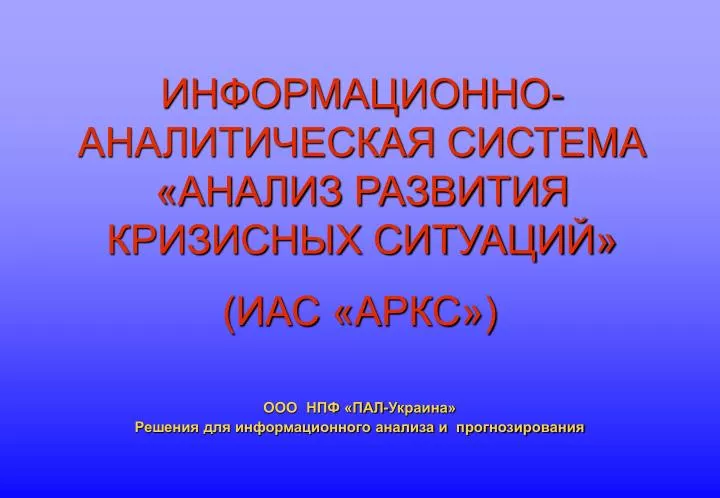 ИНФОРМАЦИОННО-АНАЛИТИЧЕСКАЯ СИСТЕМА «АНАЛИЗ РАЗВИТИЯ КРИЗИСНЫХ СИТУАЦИЙ»

(ИАС «АРКС»)

ООО НПФ «ПАЛ-Украина»
Решения для информационного анализа и прогнозирования